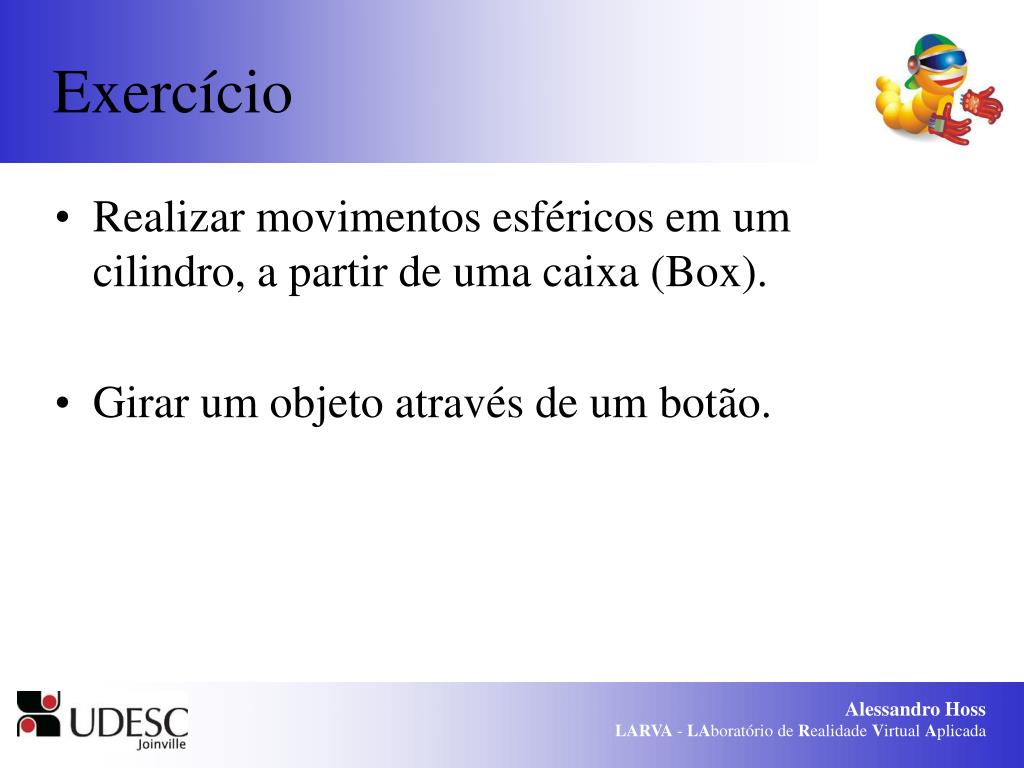 Exercício

• Realizar movimentos esféricos em um cilindro, a partir de uma caixa (Box).

• Girar um objeto através de um botão.

UDESC
Joinville

Alessandro Hoss
LARVA - LAboratório de Realidade Virtual Aplicada